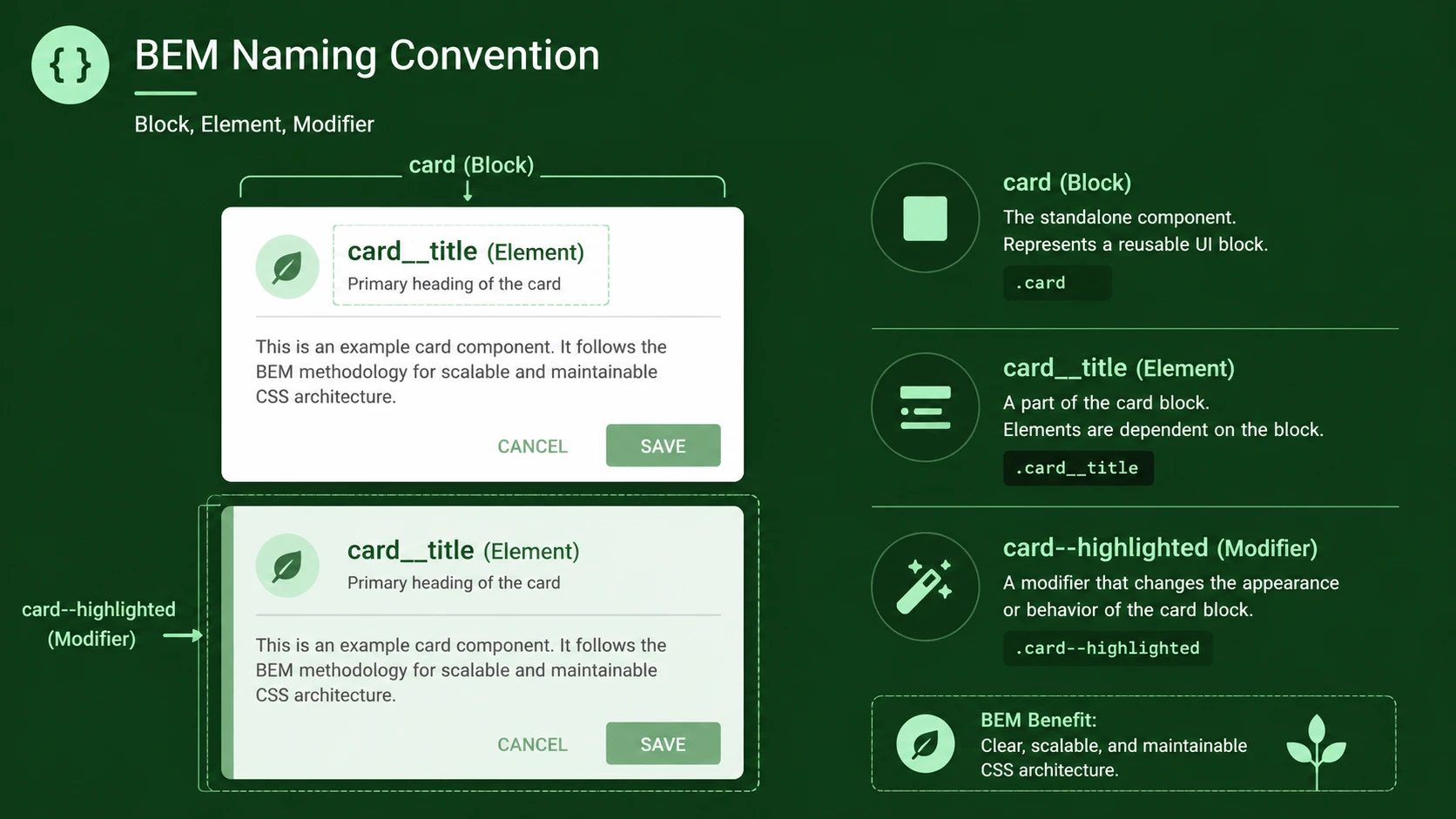 { }

BEM Naming Convention

Block, Element, Modifier

card (Block)

card__title (Element)
Primary heading of the card

This is an example card component. It follows the BEM methodology for scalable and maintainable CSS architecture.

CANCEL SAVE

card--highlighted (Modifier)

card__title (Element)
Primary heading of the card

This is an example card component. It follows the BEM methodology for scalable and maintainable CSS architecture.

CANCEL SAVE

card (Block)
The standalone component.
Represents a reusable UI block.
.card

card__title (Element)
A part of the card block.
Elements are dependent on the block.
.card__title

card--highlighted (Modifier)
A modifier that changes the appearance or behavior of the card block.
.card--highlighted

BEM Benefit:
Clear, scalable, and maintainable CSS architecture.